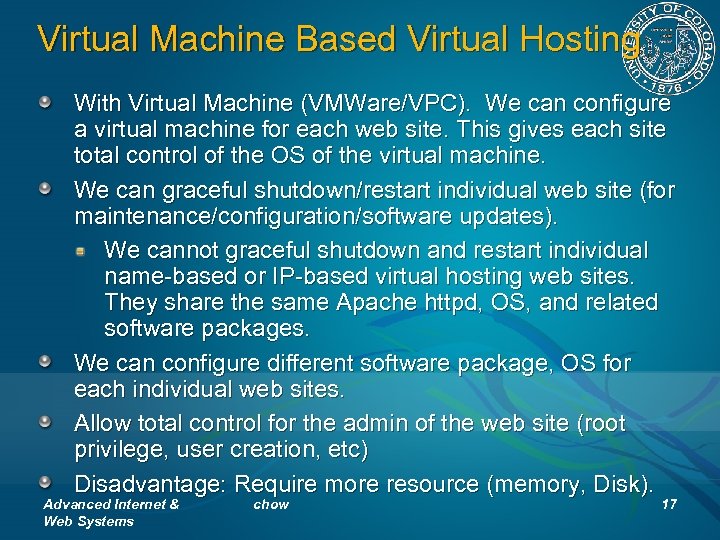 Virtual Machine Based Virtual Hosting

UNIVERSITY OF COLORADO 1876

With Virtual Machine (VMWare/VPC). We can configure a virtual machine for each web site. This gives each site total control of the OS of the virtual machine.

We can graceful shutdown/restart individual web site (for maintenance/configuration/software updates).

We cannot graceful shutdown and restart individual name-based or IP-based virtual hosting web sites. They share the same Apache httpd, OS, and related software packages.

We can configure different software package, OS for each individual web sites.

Allow total control for the admin of the web site (root privilege, user creation, etc)

Disadvantage: Require more resource (memory, Disk).

Advanced Internet & Web Systems

chow

17